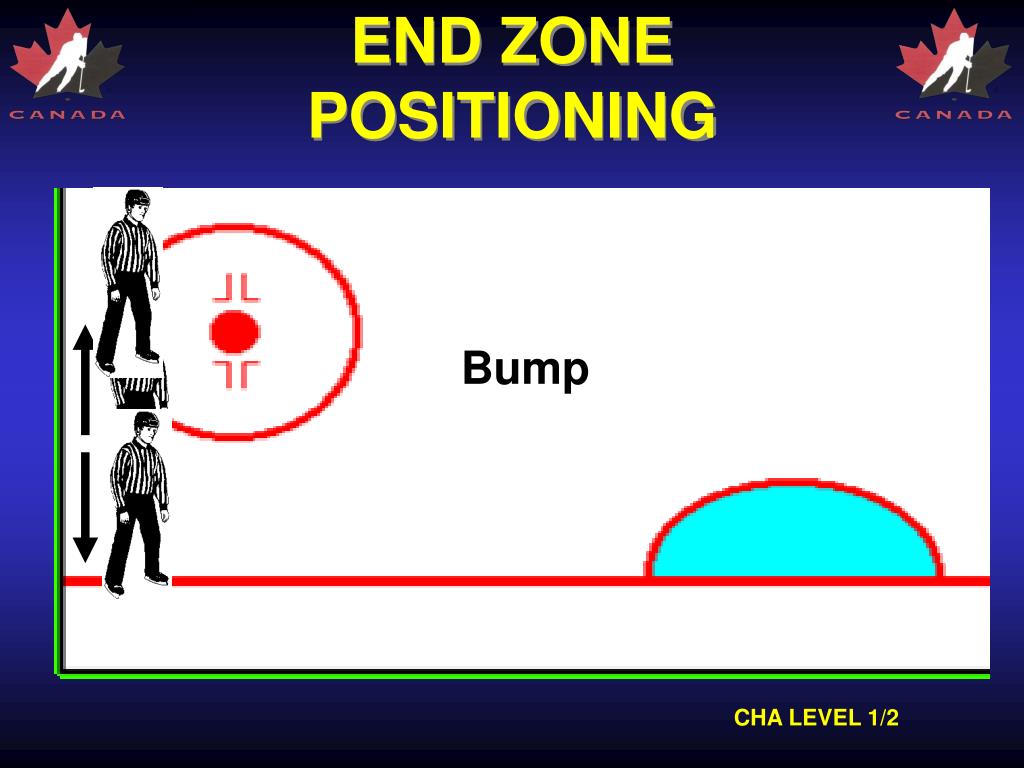 CANADA

END ZONE POSITIONING

CANADA

Bump

CHA LEVEL 1/2